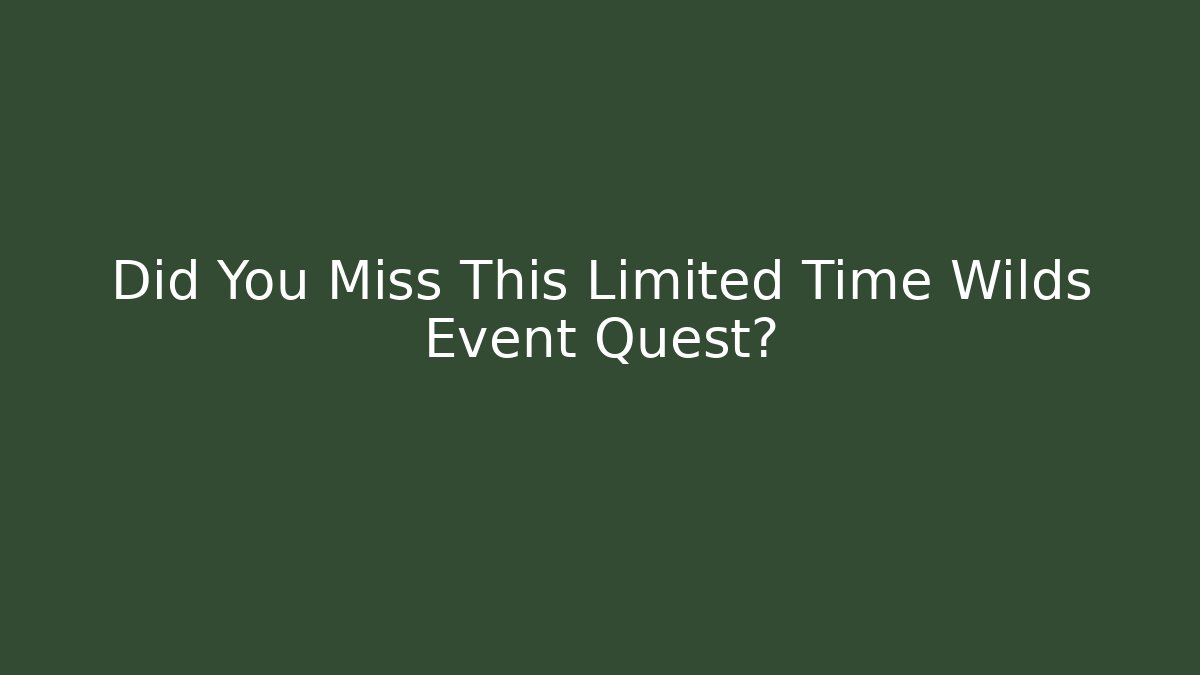 Did You Miss This Limited Time Wilds Event Quest?